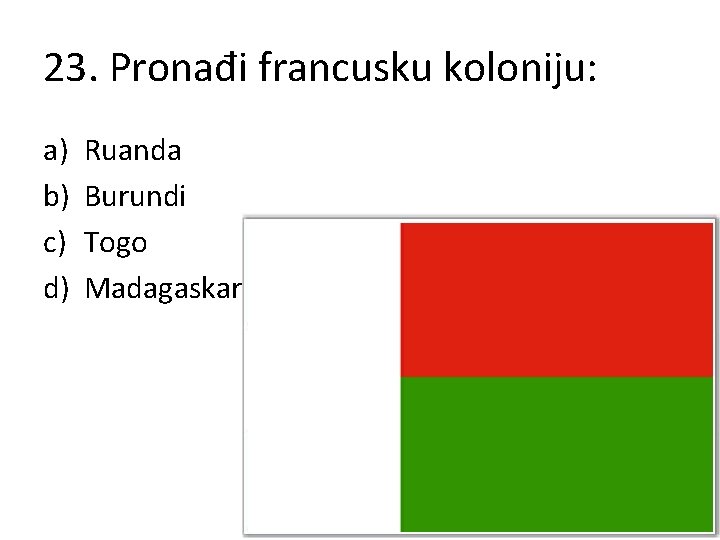 23. Pronađi francusku koloniju:

a) Ruanda
b) Burundi
c) Togo
d) Madagaskar